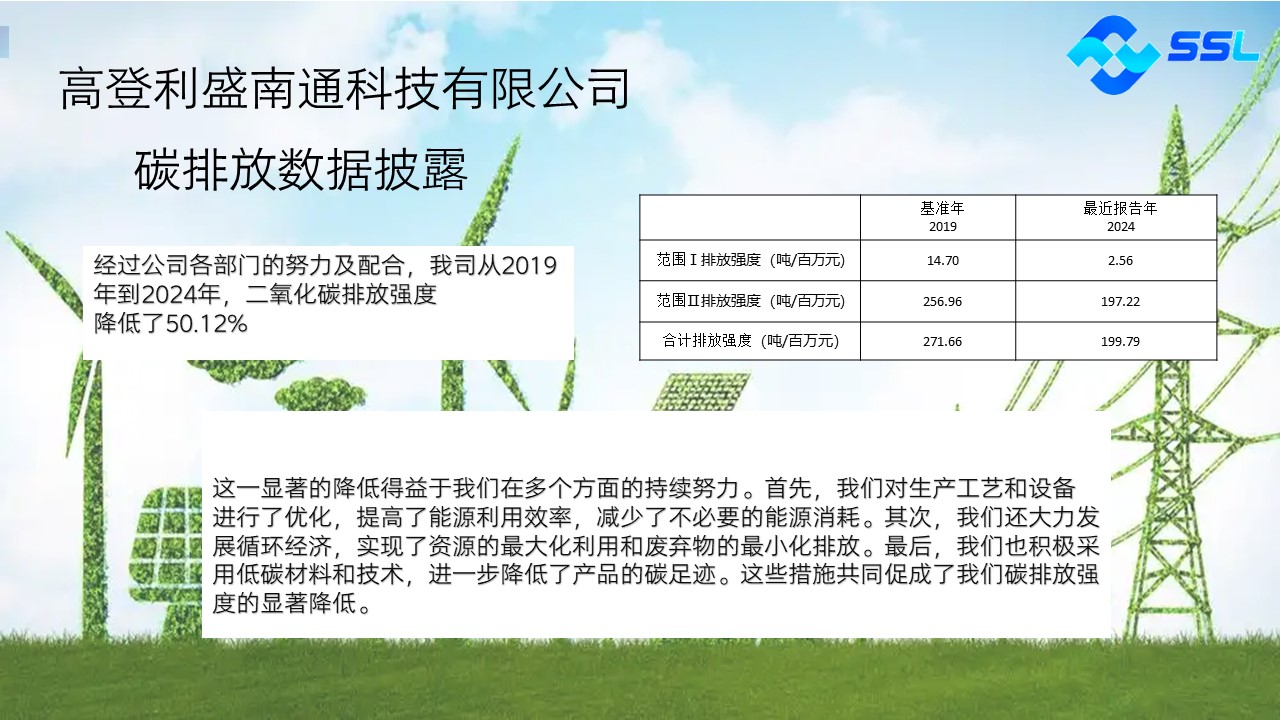 SSL

高登利盛南通科技有限公司

碳排放数据披露

经过公司各部门的努力及配合，我司从2019年到2024年，二氧化碳排放强度降低了50.12%

| | 基准年 2019 | 最近报告年 2024 |
|---|---|---|
| 范围Ⅰ排放强度（吨/百万元） | 14.70 | 2.56 |
| 范围Ⅱ排放强度（吨/百万元） | 256.96 | 197.22 |
| 合计排放强度（吨/百万元） | 271.66 | 199.79 |

这一显著的降低得益于我们在多个方面的持续努力。首先，我们对生产工艺和设备进行了优化，提高了能源利用效率，减少了不必要的能源消耗。其次，我们还大力发展循环经济，实现了资源的最大化利用和废弃物的最小化排放。最后，我们也积极采用低碳材料和技术，进一步降低了产品的碳足迹。这些措施共同促成了我们碳排放强度的显著降低。